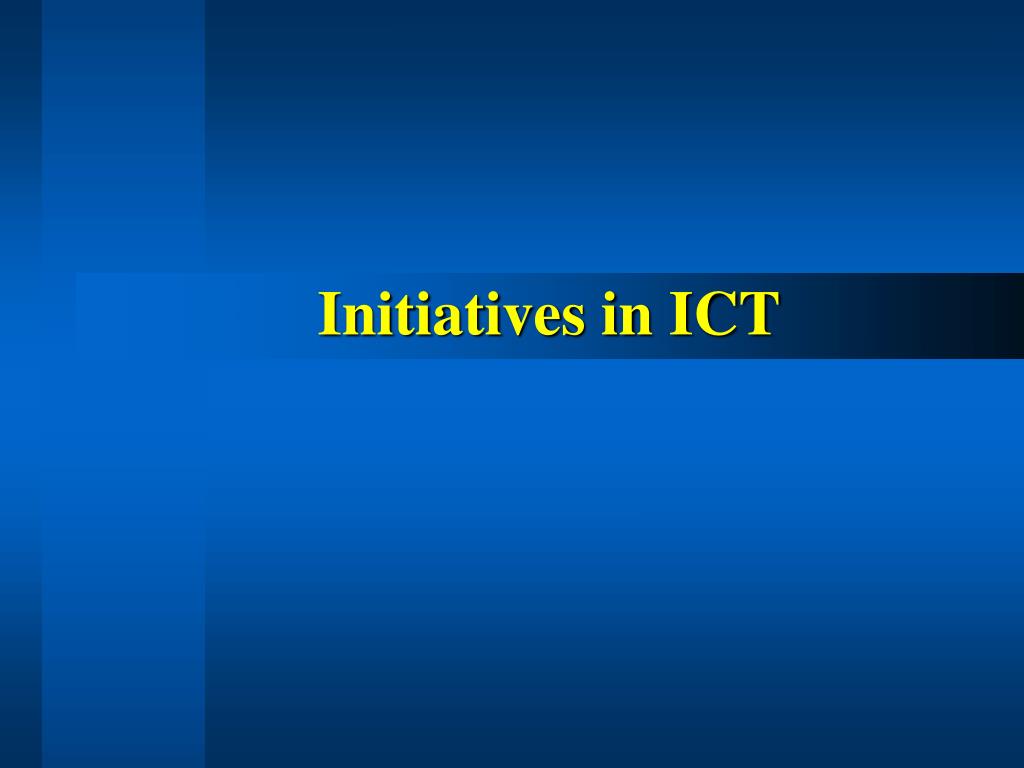 Initiatives in ICT